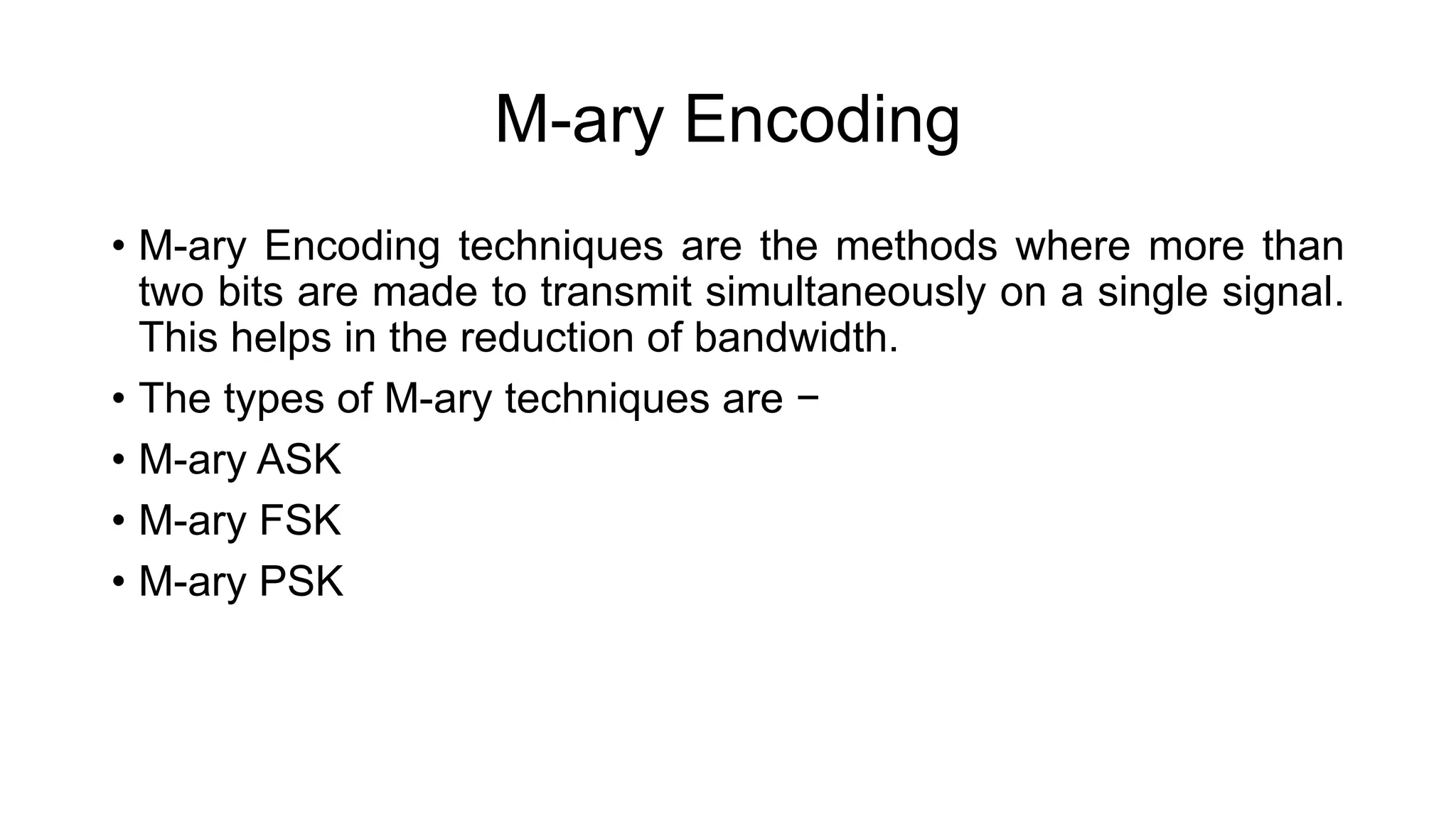 M-ary Encoding

• M-ary Encoding techniques are the methods where more than two bits are made to transmit simultaneously on a single signal. This helps in the reduction of bandwidth.

• The types of M-ary techniques are −

• M-ary ASK

• M-ary FSK

• M-ary PSK